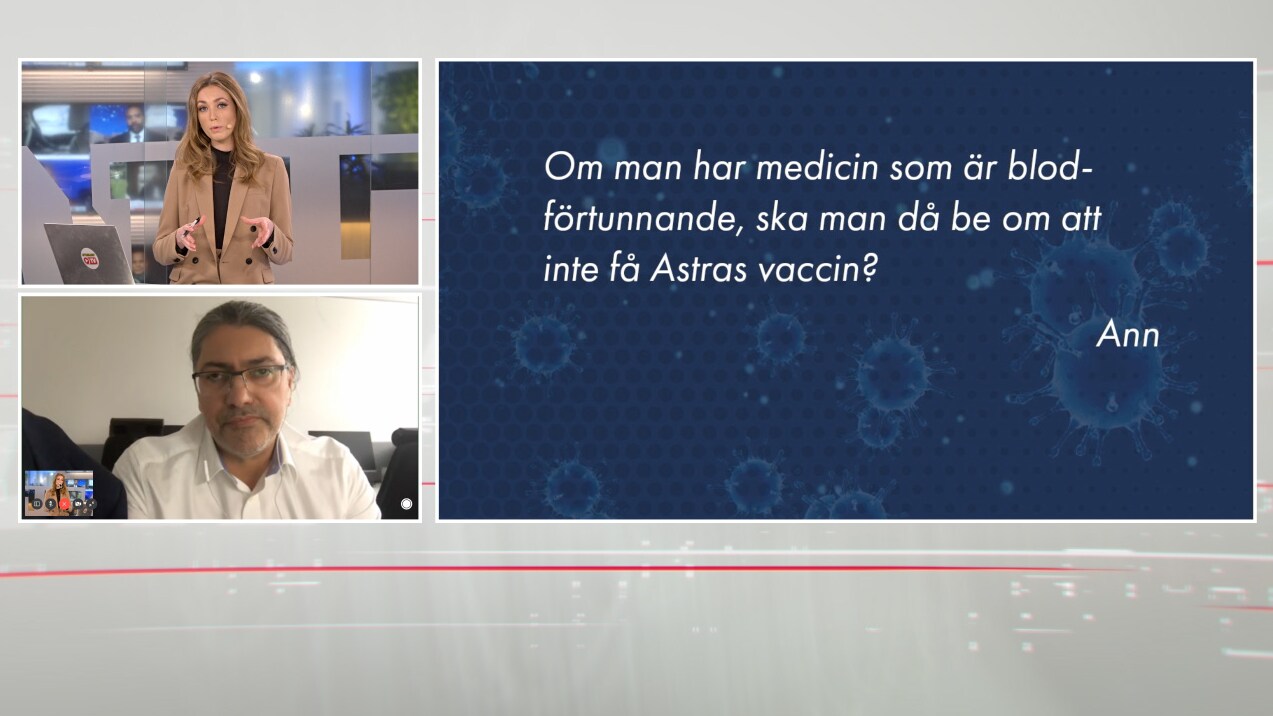 Om man har medicin som är blodförtunnande, ska man då be om att inte få Astras vaccin?

Ann